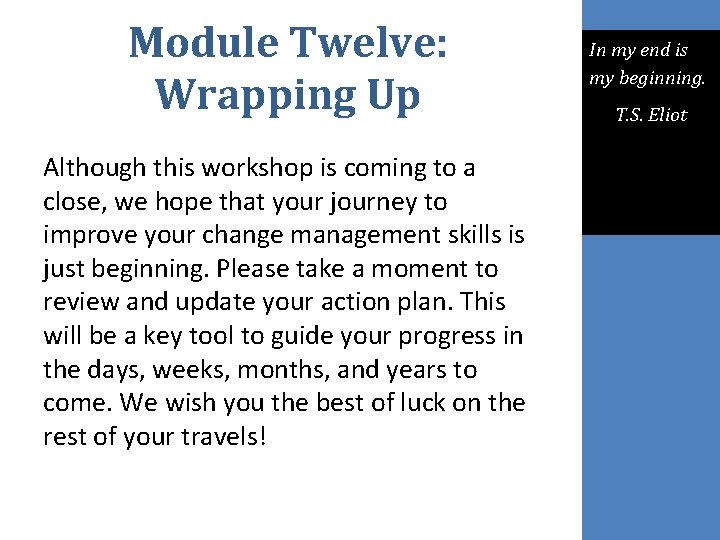 Module Twelve: Wrapping Up

Although this workshop is coming to a close, we hope that your journey to improve your change management skills is just beginning. Please take a moment to review and update your action plan. This will be a key tool to guide your progress in the days, weeks, months, and years to come. We wish you the best of luck on the rest of your travels!

In my end is my beginning.
T.S. Eliot